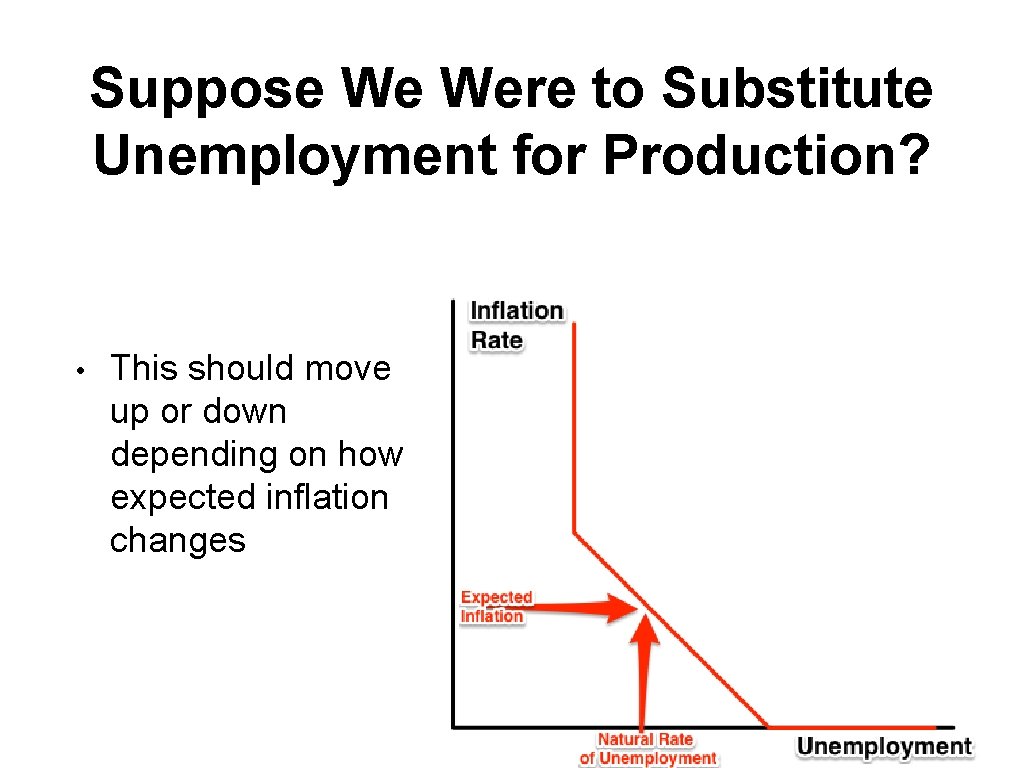 Suppose We Were to Substitute Unemployment for Production?

• This should move up or down depending on how expected inflation changes

Inflation Rate

Expected Inflation

Natural Rate of Unemployment

Unemployment